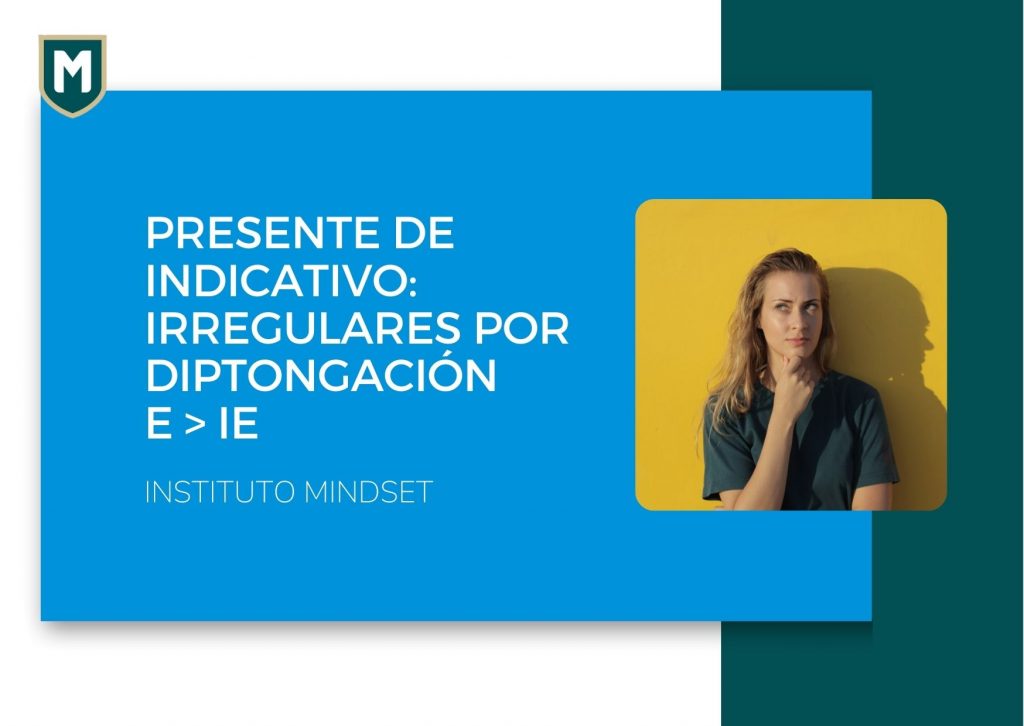 M

PRESENTE DE INDICATIVO: IRREGULARES POR DIPTONGACIÓN E > IE

INSTITUTO MINDSET